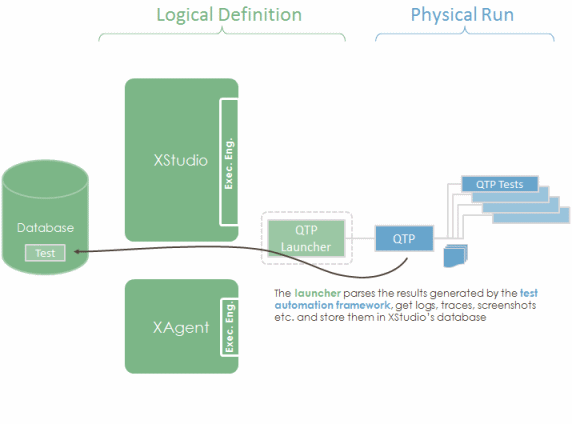 Logical Definition

Physical Run

XStudio

Exec. Eng.

Database

Test

QTP Launcher

QTP

QTP Tests

XAgent

Exec. Eng.

The launcher parses the results generated by the test automation framework, get logs, traces, screenshots etc. and store them in XStudio's database